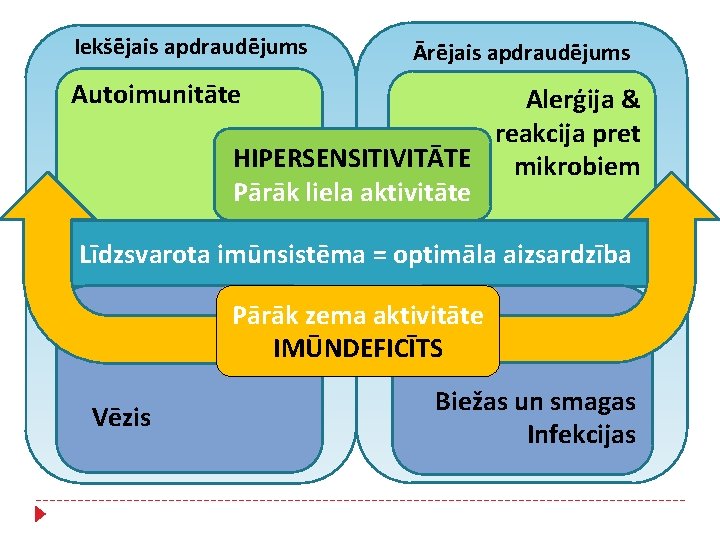 Iekšējais apdraudējums

Ārējais apdraudējums

Autoimunitāte

Alerģija & reakcija pret mikrobiem

HIPERSENSITIVITĀTE
Pārāk liela aktivitāte

Līdzsvarota imūnsistēma = optimāla aizsardzība

Pārāk zema aktivitāte
IMŪNDEFICĪTS

Vēzis

Biežas un smagas Infekcijas